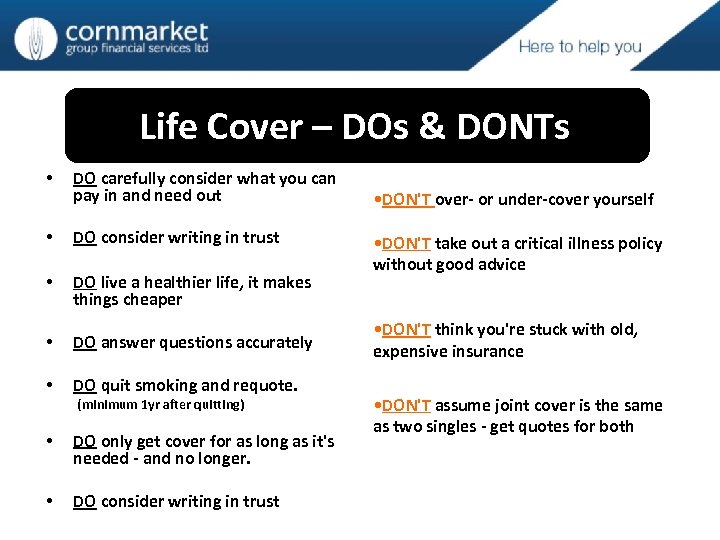 cornmarket
group financial services ltd

Here to help you

Life Cover – DOs & DONTs

• DO carefully consider what you can pay in and need out

• DO consider writing in trust

• DO live a healthier life, it makes things cheaper

• DO answer questions accurately

• DO quit smoking and requote. (minimum 1yr after quitting)

• DO only get cover for as long as it's needed - and no longer.

• DO consider writing in trust

•DON'T over- or under-cover yourself

•DON'T take out a critical illness policy without good advice

•DON'T think you're stuck with old, expensive insurance

•DON'T assume joint cover is the same as two singles - get quotes for both